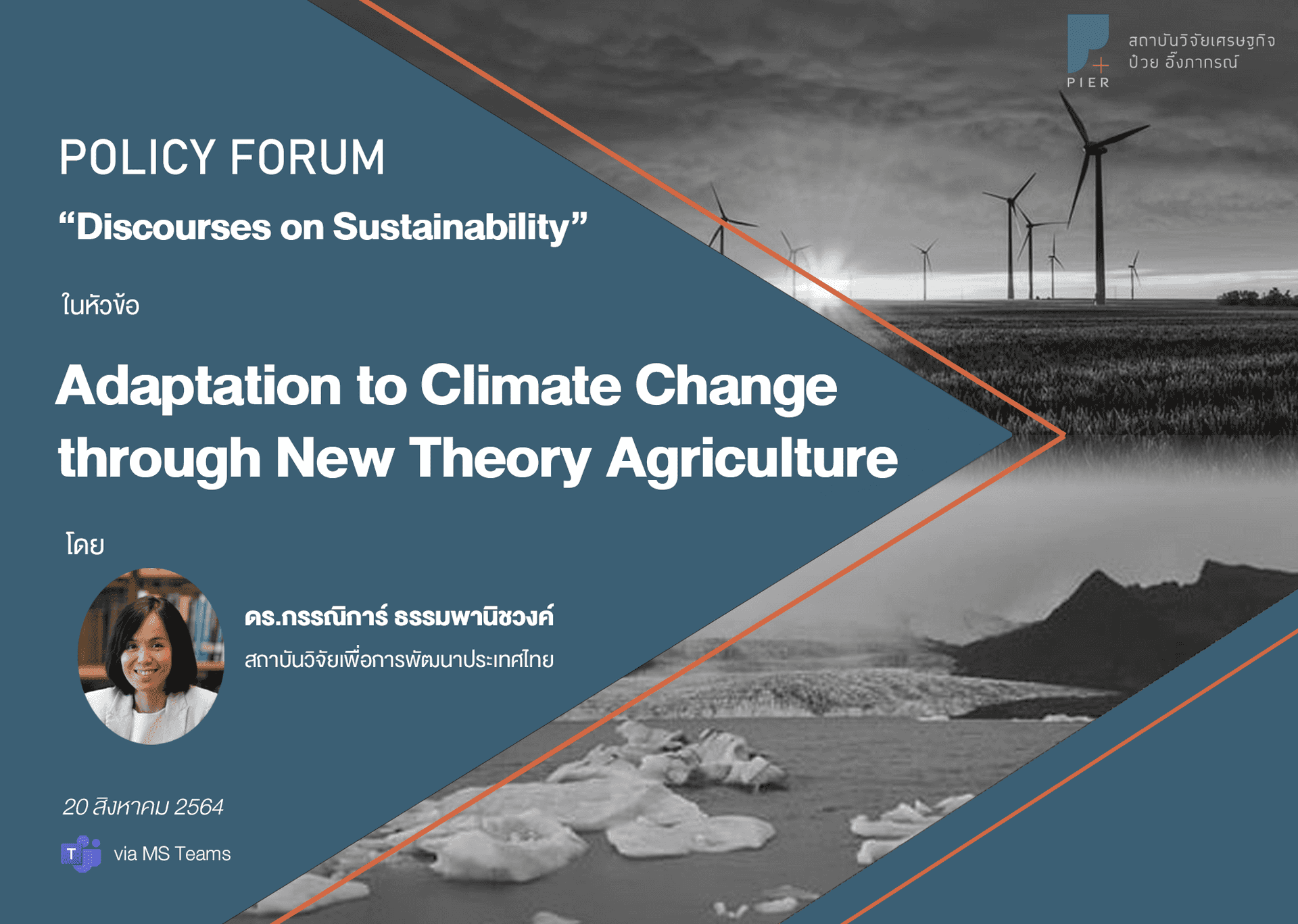 PIER สถาบันวิจัยเศรษฐกิจ ป๋วย อึ๊งภากรณ์

POLICY FORUM

“Discourses on Sustainability”

ในหัวข้อ

Adaptation to Climate Change through New Theory Agriculture

โดย

ดร.กรรณิการ์ ธรรมพานิชวงค์

สถาบันวิจัยเพื่อการพัฒนาประเทศไทย

20 สิงหาคม 2564

T via MS Teams